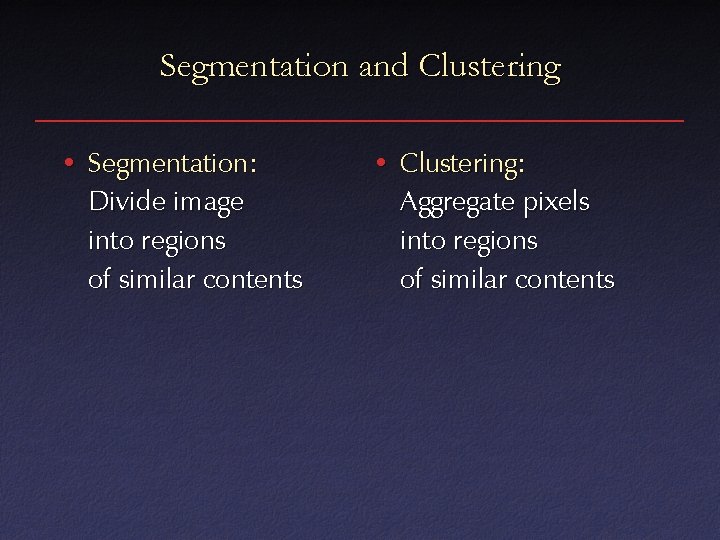 Segmentation and Clustering

• Segmentation:
Divide image into regions of similar contents

• Clustering:
Aggregate pixels into regions of similar contents